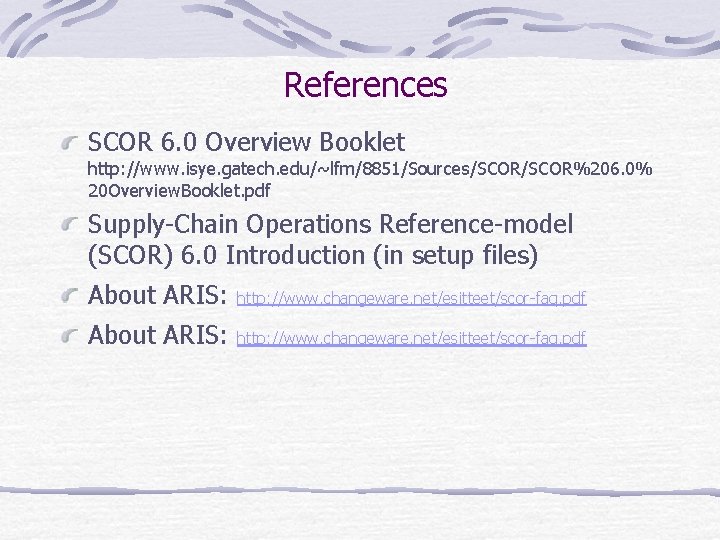 References

SCOR 6.0 Overview Booklet http://www.isye.gatech.edu/~lfm/8851/Sources/SCOR/SCOR%206.0%20OverviewBooklet.pdf

Supply-Chain Operations Reference-model (SCOR) 6.0 Introduction (in setup files)

About ARIS: http://www.changeware.net/esitteet/scor-faq.pdf

About ARIS: http://www.changeware.net/esitteet/scor-faq.pdf